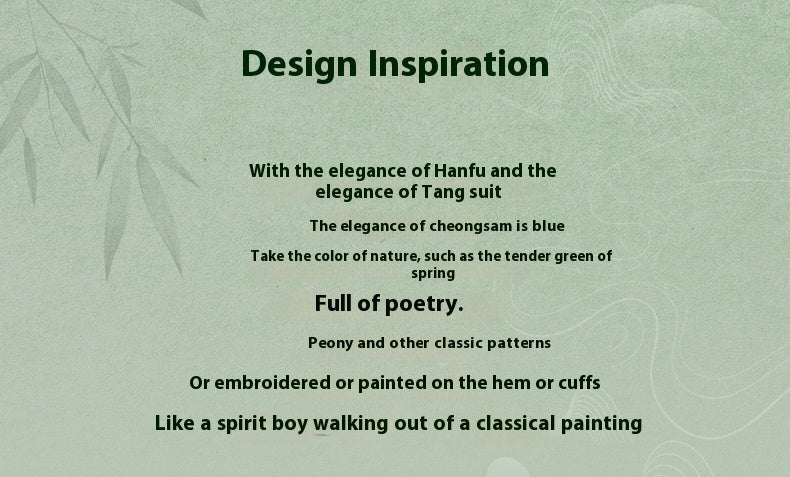 Design Inspiration

With the elegance of Hanfu and the elegance of Tang suit

The elegance of cheongsam is blue

Take the color of nature, such as the tender green of spring

Full of poetry.

Peony and other classic patterns

Or embroidered or painted on the hem or cuffs

Like a spirit boy walking out of a classical painting